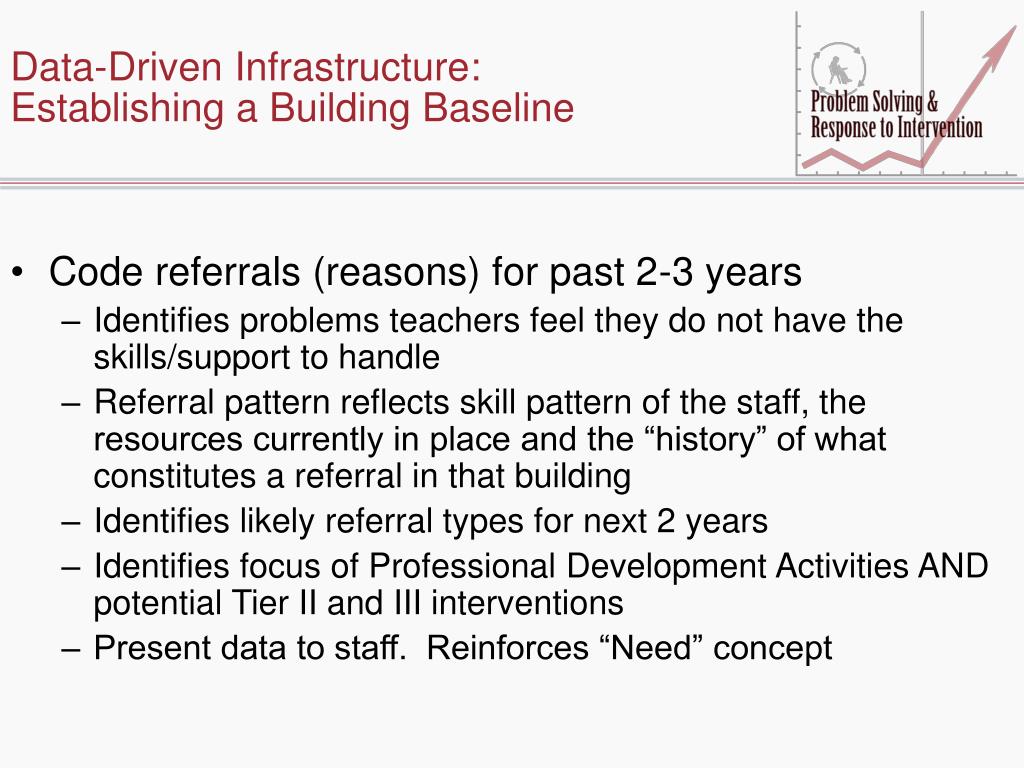 Data-Driven Infrastructure:
Establishing a Building Baseline

Problem Solving &
Response to Intervention

• Code referrals (reasons) for past 2-3 years
– Identifies problems teachers feel they do not have the skills/support to handle
– Referral pattern reflects skill pattern of the staff, the resources currently in place and the “history” of what constitutes a referral in that building
– Identifies likely referral types for next 2 years
– Identifies focus of Professional Development Activities AND potential Tier II and III interventions
– Present data to staff. Reinforces “Need” concept